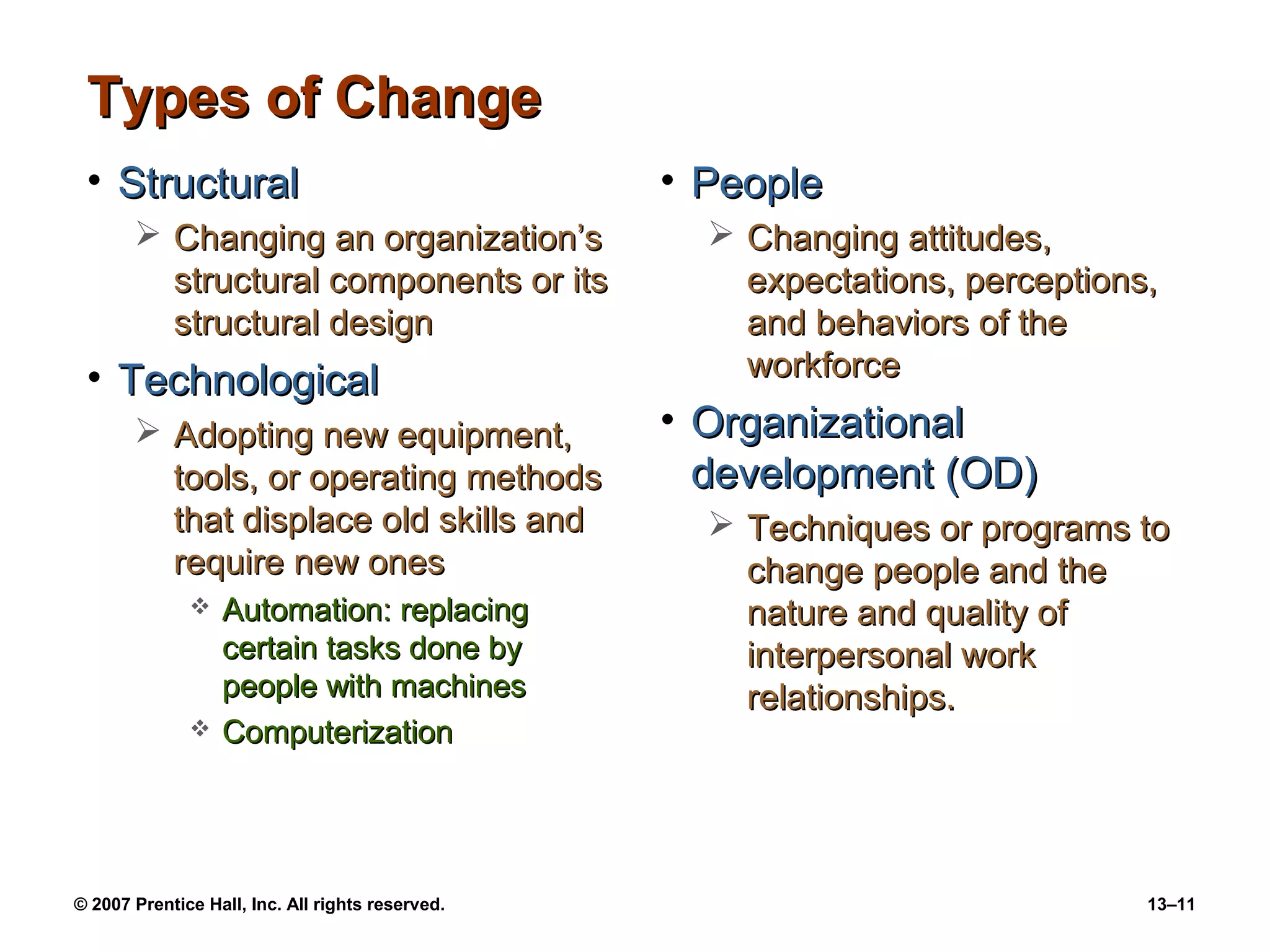 Types of Change

• Structural
  ➢ Changing an organization's structural components or its structural design
• Technological
  ➢ Adopting new equipment, tools, or operating methods that displace old skills and require new ones
    ❖ Automation: replacing certain tasks done by people with machines
    ❖ Computerization

• People
  ➢ Changing attitudes, expectations, perceptions, and behaviors of the workforce
• Organizational development (OD)
  ➢ Techniques or programs to change people and the nature and quality of interpersonal work relationships.

© 2007 Prentice Hall, Inc. All rights reserved.

13–11